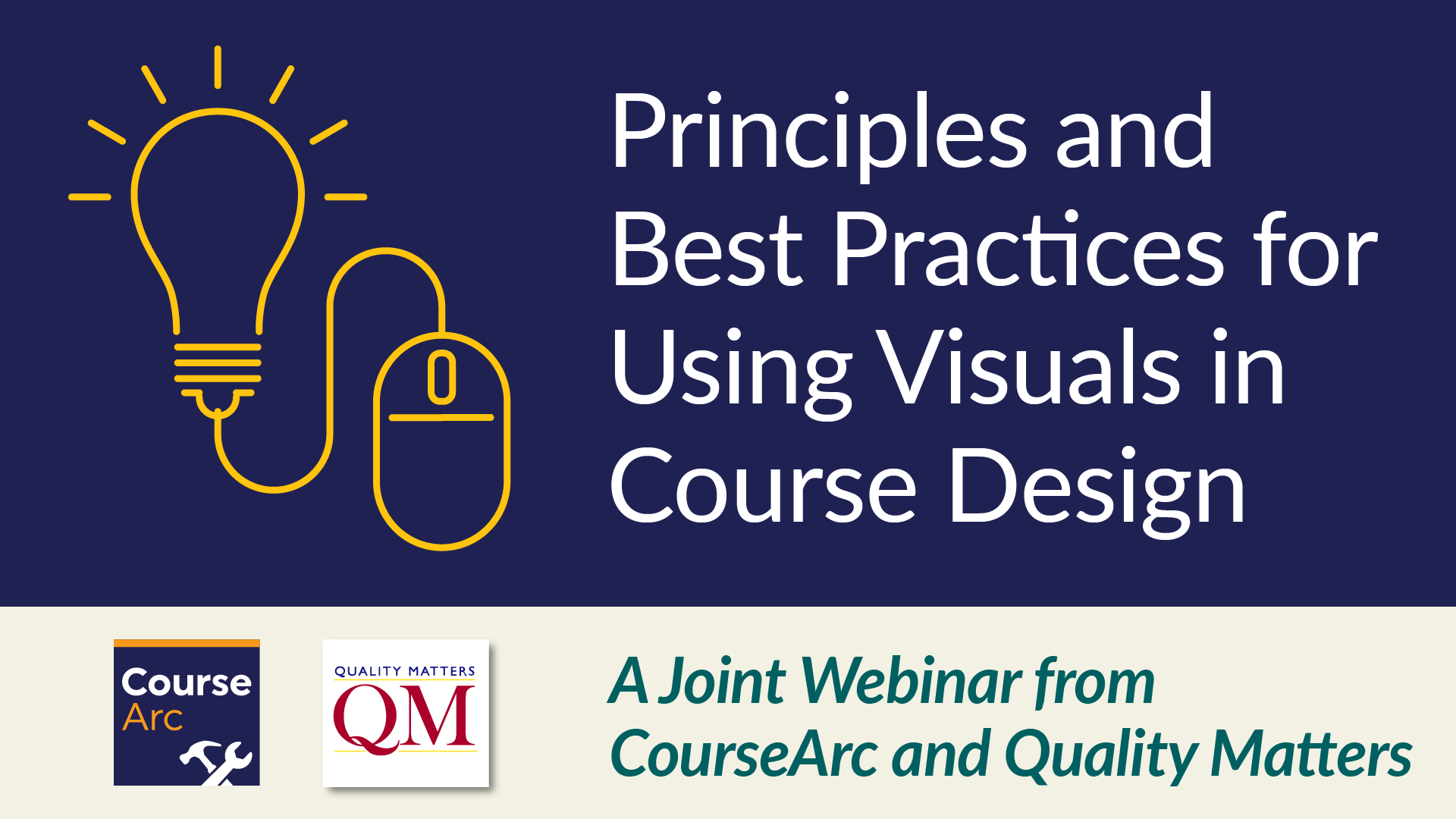 Principles and Best Practices for Using Visuals in Course Design

Course Arc

QUALITY MATTERS
QM

A Joint Webinar from CourseArc and Quality Matters